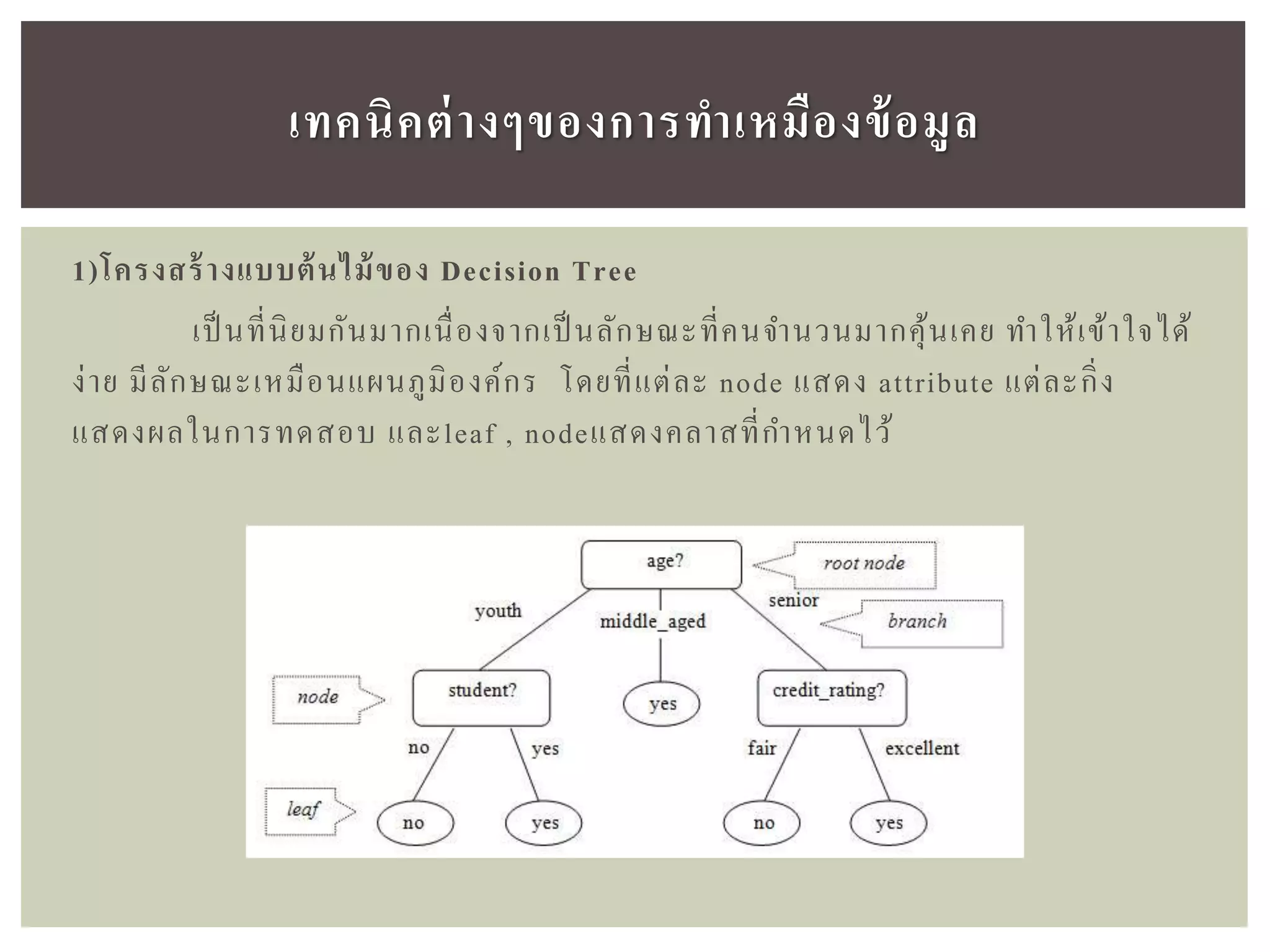 เทคนิคต่างๆของการทำเหมืองข้อมูล

1)โครงสร้างแบบต้นไม้ของ Decision Tree

เป็นที่นิยมกันมากเนื่องจากเป็นลักษณะที่คนจำนวนมากคุ้นเคย ทำให้เข้าใจได้ง่าย มีลักษณะเหมือนแผนภูมิองค์กร โดยที่แต่ละ node แสดง attribute แต่ละกิ่งแสดงผลในการทดสอบ และleaf , nodeแสดงคลาสที่กำหนดไว้

age?
root node
youth
middle_aged
senior
branch
node
student?
yes
credit_rating?
no
yes
fair
excellent
leaf
no
yes
no
yes